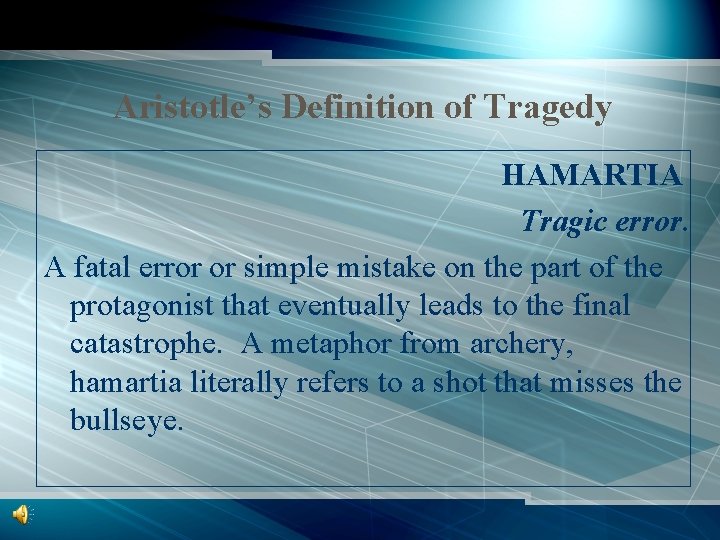 Aristotle's Definition of Tragedy

HAMARTIA

Tragic error.

A fatal error or simple mistake on the part of the protagonist that eventually leads to the final catastrophe. A metaphor from archery, hamartia literally refers to a shot that misses the bullseye.